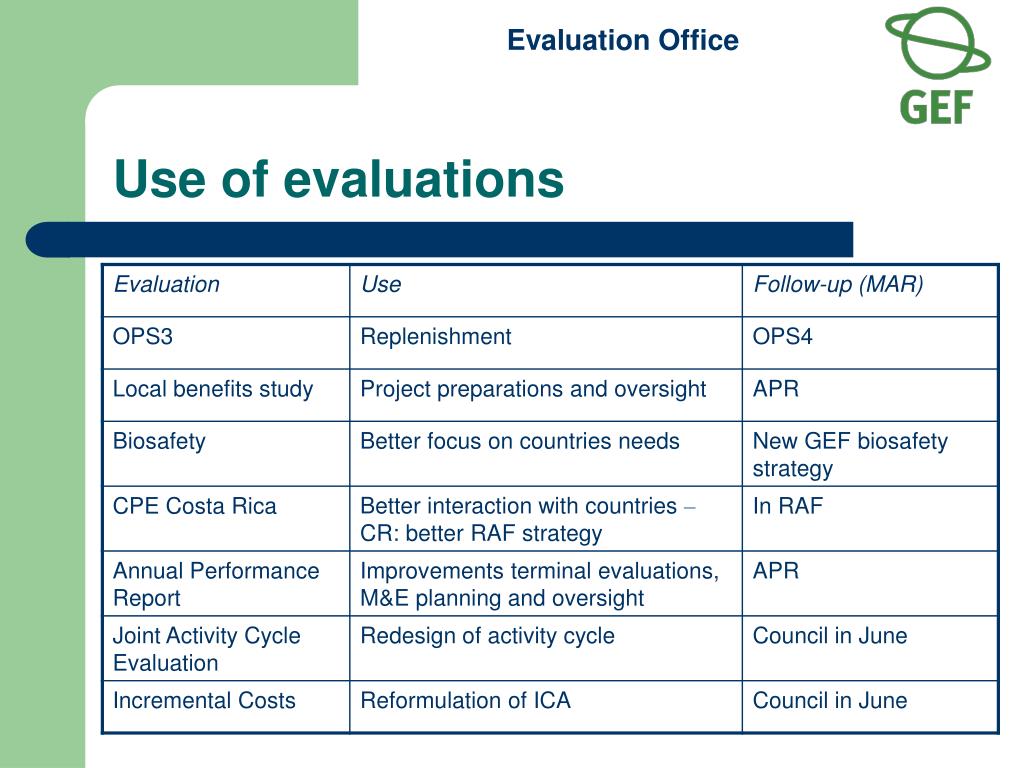 Evaluation Office

GEF

Use of evaluations

| Evaluation | Use | Follow-up (MAR) |
|---|---|---|
| OPS3 | Replenishment | OPS4 |
| Local benefits study | Project preparations and oversight | APR |
| Biosafety | Better focus on countries needs | New GEF biosafety strategy |
| CPE Costa Rica | Better interaction with countries – CR: better RAF strategy | In RAF |
| Annual Performance Report | Improvements terminal evaluations, M&E planning and oversight | APR |
| Joint Activity Cycle Evaluation | Redesign of activity cycle | Council in June |
| Incremental Costs | Reformulation of ICA | Council in June |